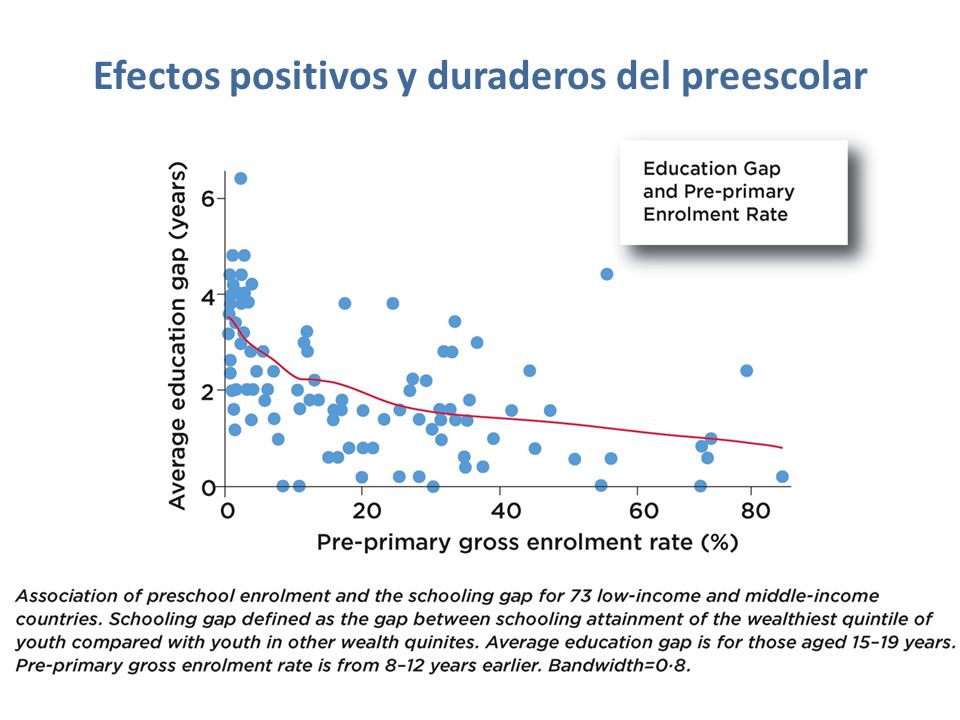 Efectos positivos y duraderos del preescolar

Education Gap and Pre-primary Enrolment Rate

Average education gap (years)

6
4
2
0

0
20
40
60
80

Pre-primary gross enrolment rate (%)

Association of preschool enrolment and the schooling gap for 73 low-income and middle-income countries. Schooling gap defined as the gap between schooling attainment of the wealthiest quintile of youth compared with youth in other wealth quinites. Average education gap is for those aged 15–19 years. Pre-primary gross enrolment rate is from 8–12 years earlier. Bandwidth=0·8.